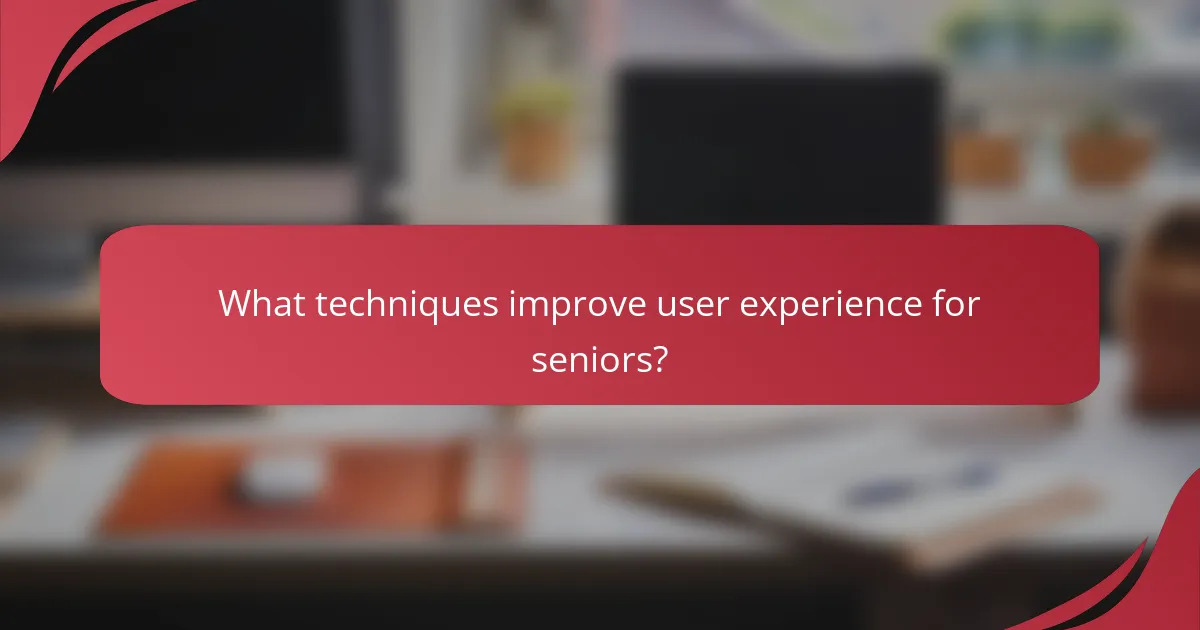 What techniques improve user experience for seniors?